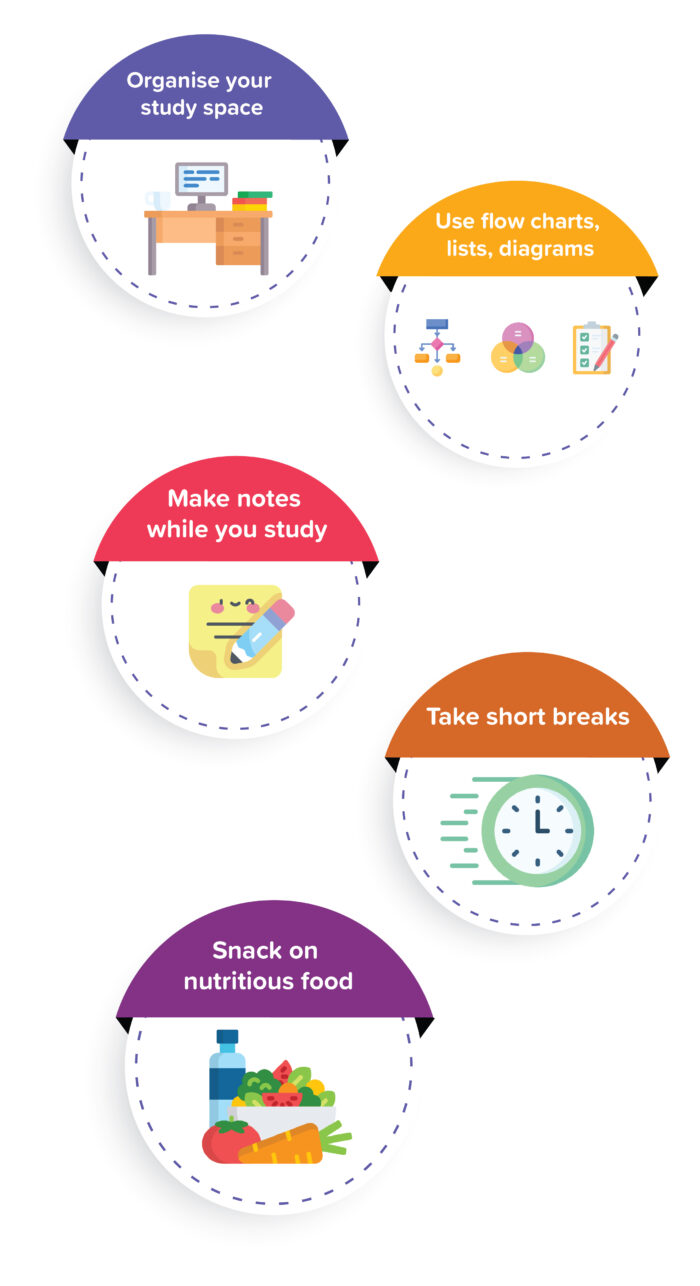 Organise your study space

Use flow charts, lists, diagrams

Make notes while you study

Take short breaks

Snack on nutritious food